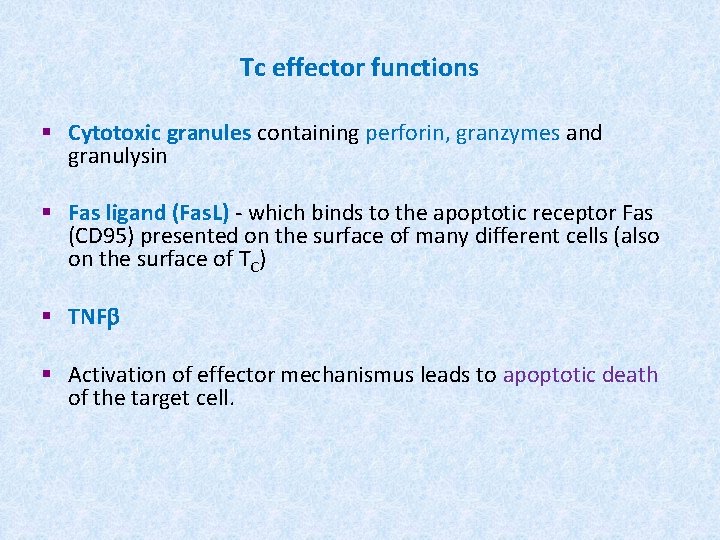 Tc effector functions

▪ Cytotoxic granules containing perforin, granzymes and granulysin

▪ Fas ligand (FasL) - which binds to the apoptotic receptor Fas (CD95) presented on the surface of many different cells (also on the surface of $T_C$)

▪ TNFβ

▪ Activation of effector mechanismus leads to apoptotic death of the target cell.